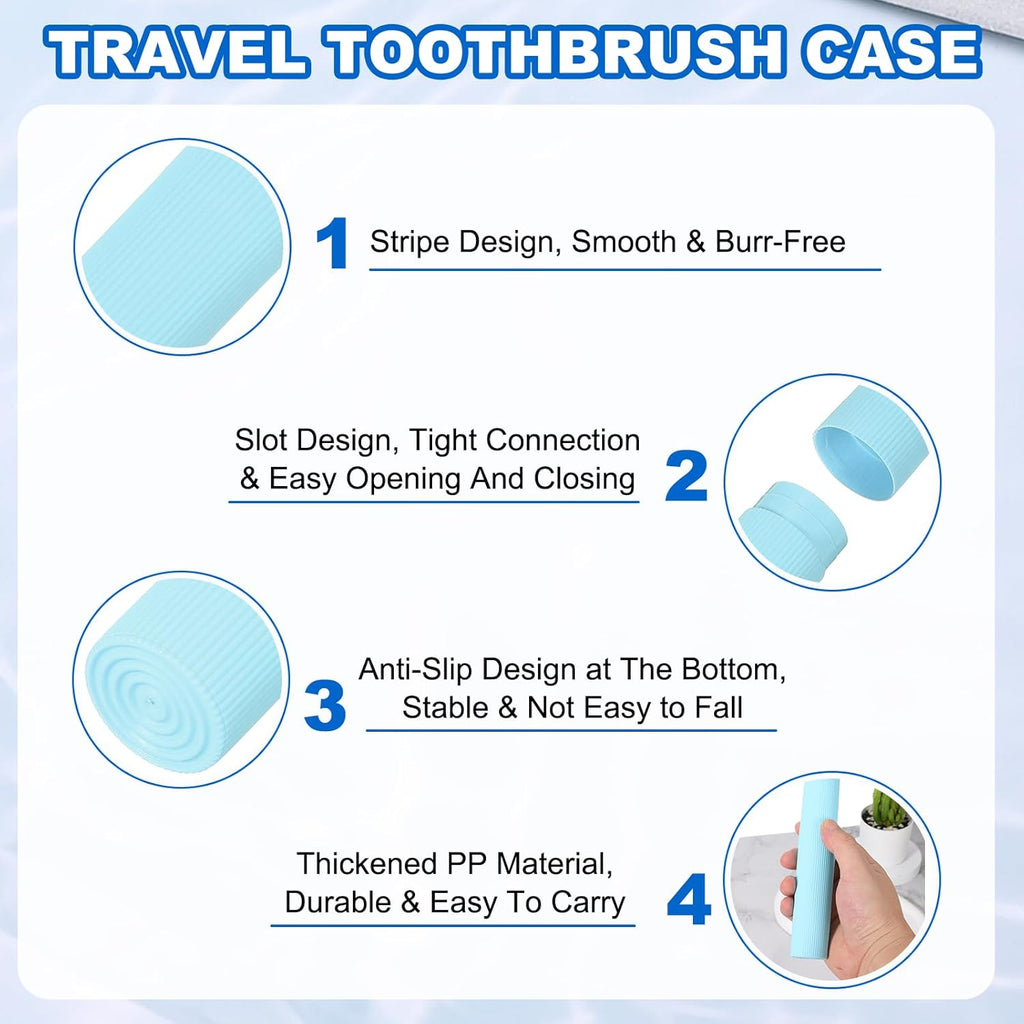 TRAVEL TOOTHBRUSH CASE

1 Stripe Design, Smooth & Burr-Free

Slot Design, Tight Connection & Easy Opening And Closing 2

3 Anti-Slip Design at The Bottom, Stable & Not Easy to Fall

Thickened PP Material, Durable & Easy To Carry 4